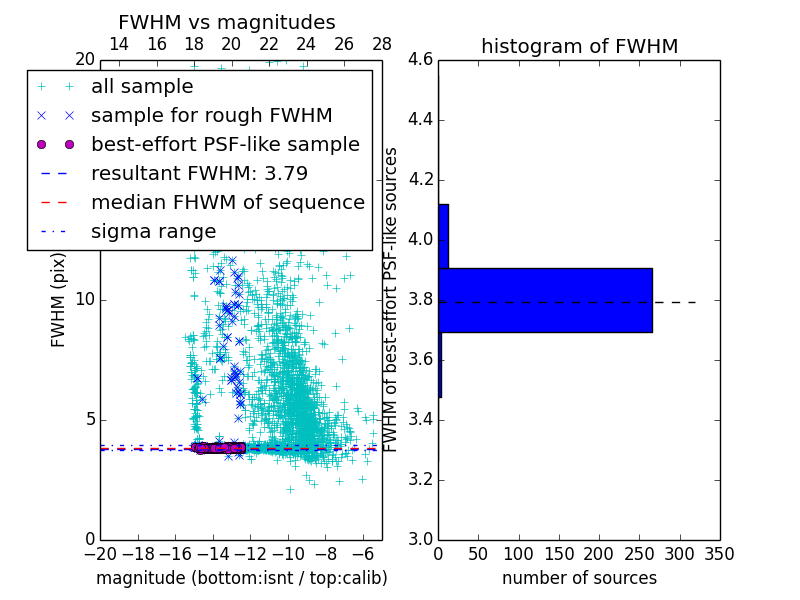 FWHM vs magnitudes

14 16 18 20 22 24 26 28

20

all sample
sample for rough FWHM
best-effort PSF-like sample
resultant FWHM: 3.79
median FHWM of sequence
sigma range

FWHM (pix)

10

5

0

−20 −18 −16 −14 −12 −10 −8 −6

magnitude (bottom:isnt / top:calib)

histogram of FWHM

4.6
4.4
4.2
4.0
3.8
3.6
3.4
3.2
3.0

FWHM of best-effort PSF-like sources

0 50 100 150 200 250 300 350

number of sources